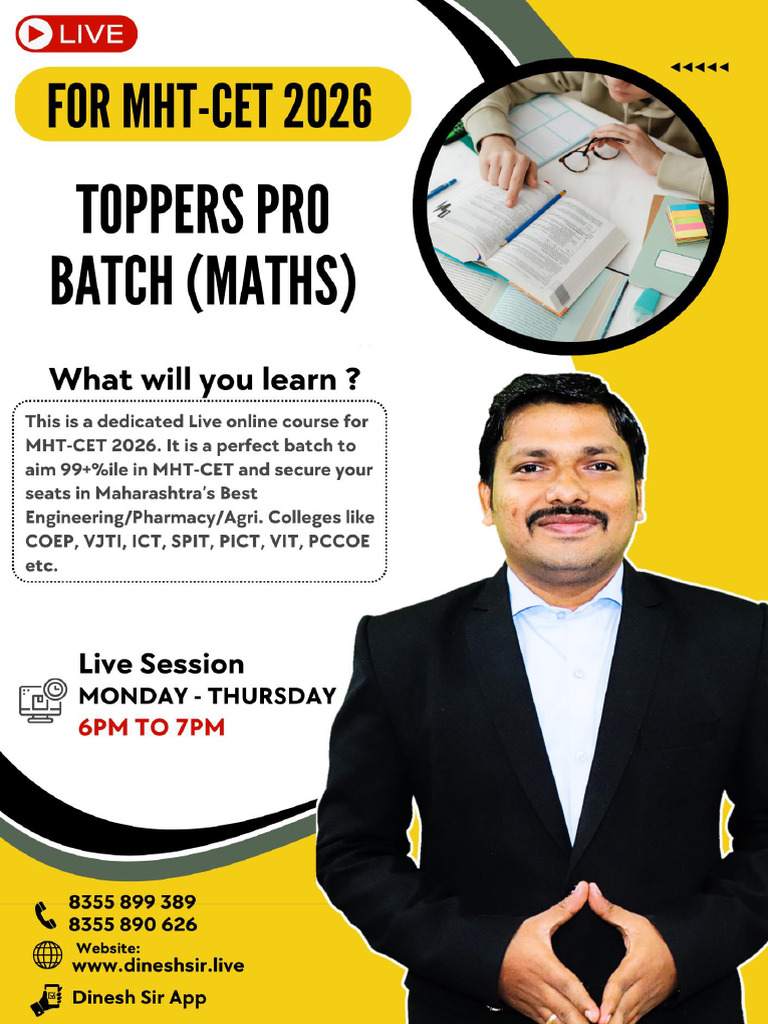 LIVE

FOR MHT-CET 2026

TOPPERS PRO BATCH (MATHS)

What will you learn ?

This is a dedicated Live online course for MHT-CET 2026. It is a perfect batch to aim 99+%ile in MHT-CET and secure your seats in Maharashtra's Best Engineering/Pharmacy/Agri. Colleges like COEP, VJTI, ICT, SPIT, PICT, VIT, PCCOE etc.

Live Session
MONDAY - THURSDAY
6PM TO 7PM

8355 899 389
8355 890 626

Website:
www.dineshsir.live

Dinesh Sir App